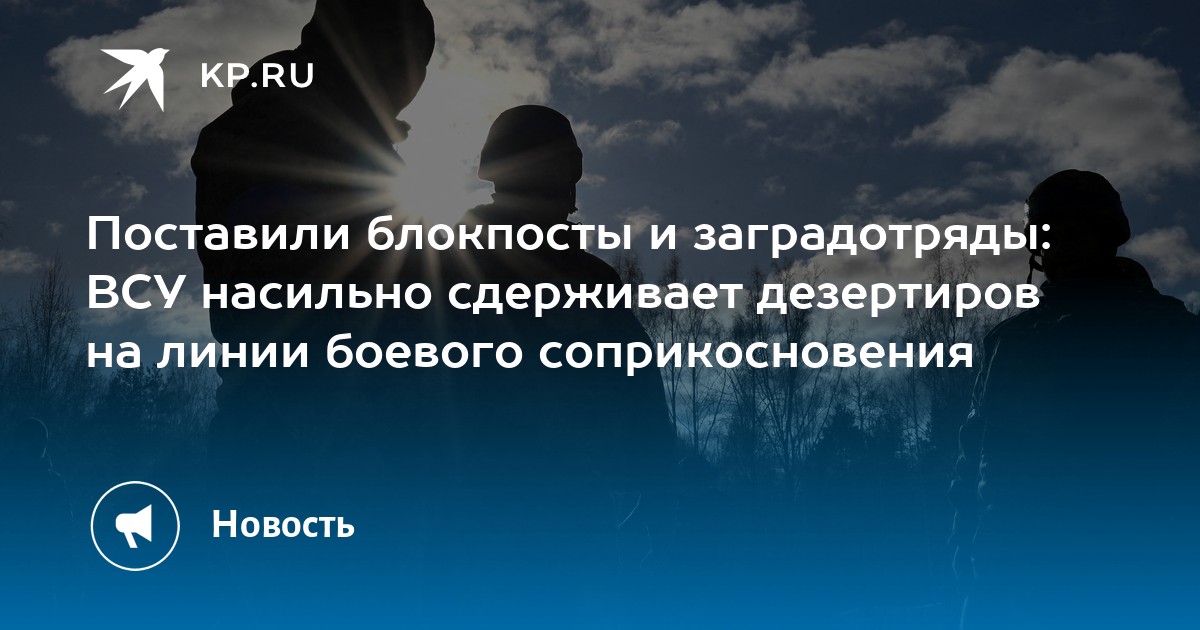 KP.RU

Поставили блокпосты и заградотряды: ВСУ насильно сдерживает дезертиров на линии боевого соприкосновения

Новость